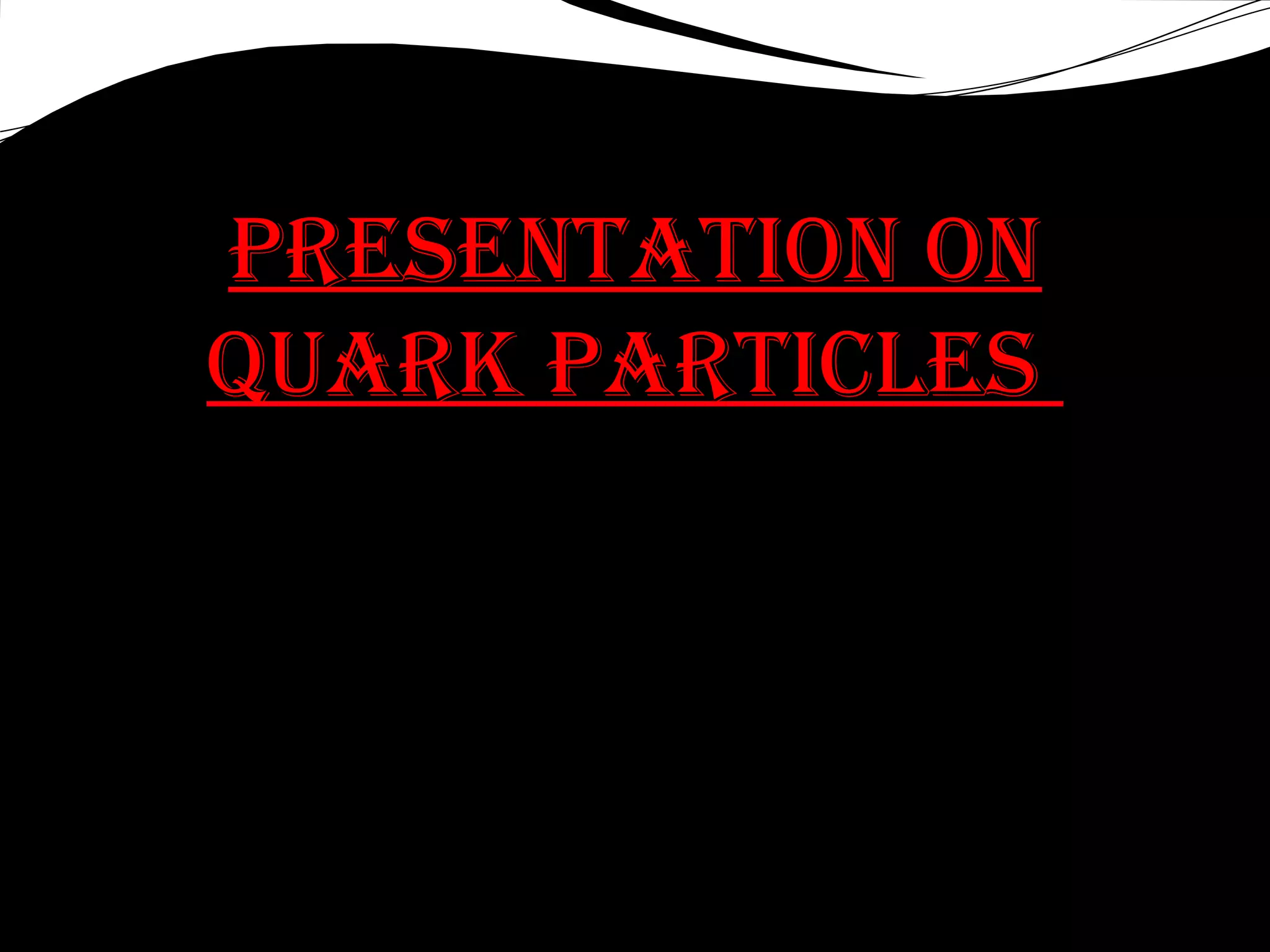 PRESENTATION ON QUARK PARTICLES